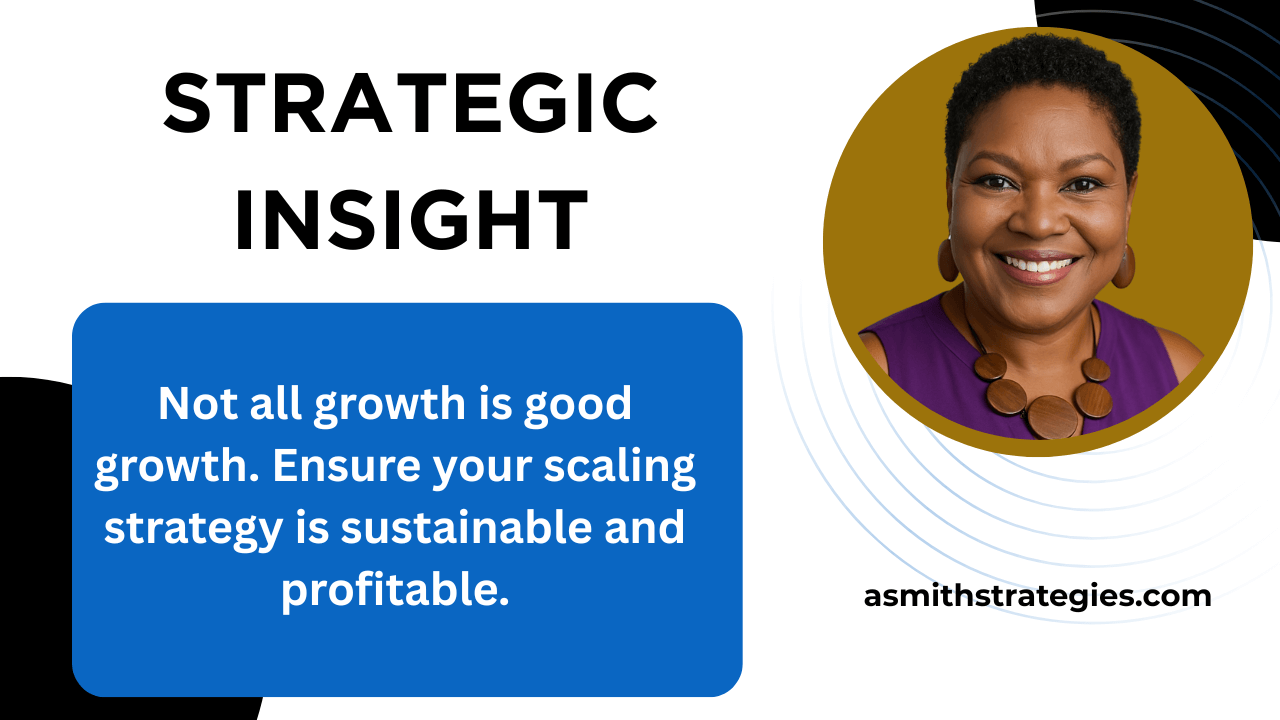 STRATEGIC INSIGHT

Not all growth is good growth. Ensure your scaling strategy is sustainable and profitable.

asmithstrategies.com